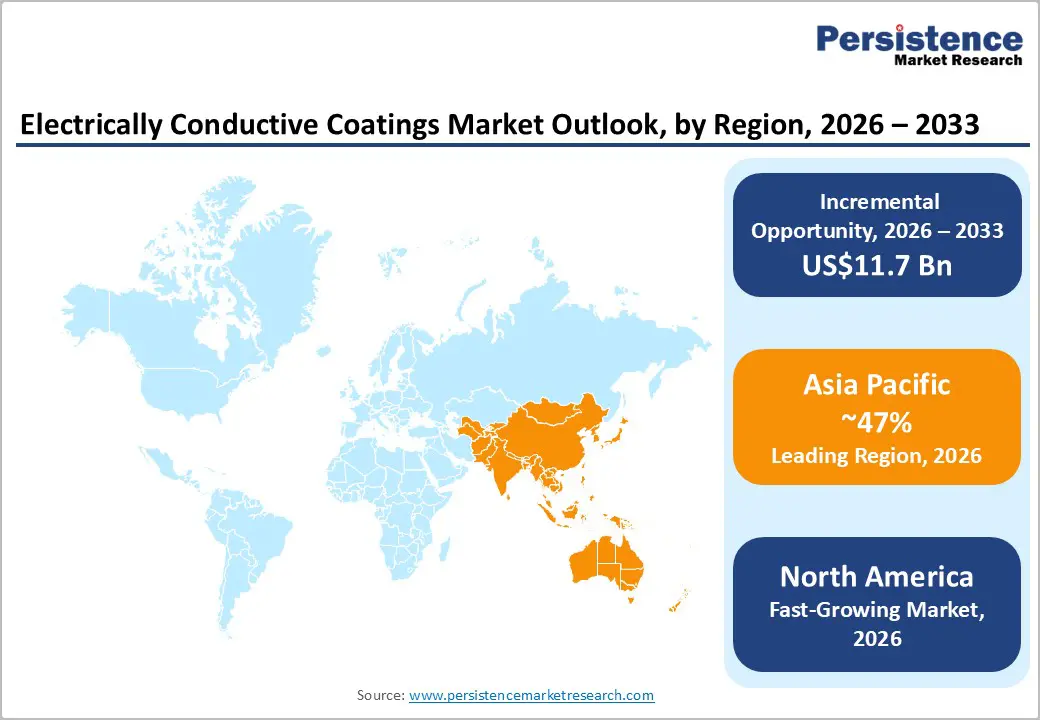 Persistence
Market Research

Electrically Conductive Coatings Market Outlook, by Region, 2026 – 2033

Incremental Opportunity, 2026 – 2033
US$11.7 Bn

Asia Pacific
~47%
Leading Region, 2026

North America
Fast-Growing Market, 2026

Source: www.persistencemarketresearch.com